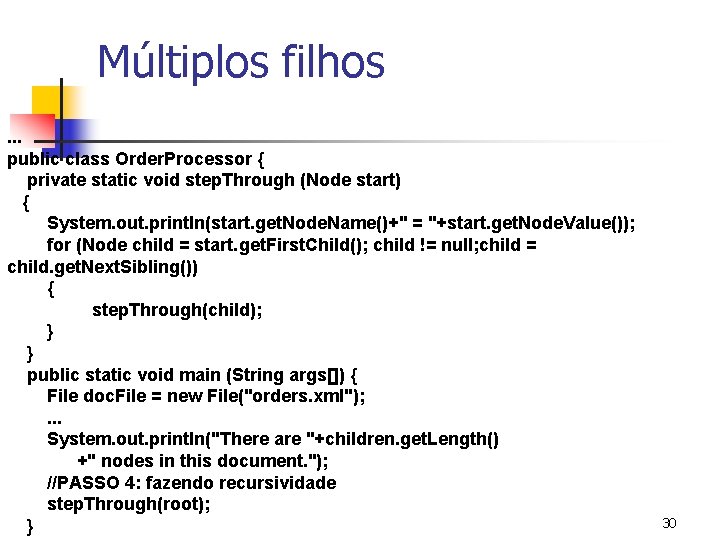 Múltiplos filhos

...
public class OrderProcessor {
private static void stepThrough (Node start)
{
System.out.println(start.getNodeName()+" = "+start.getNodeValue());
for (Node child = start.getFirstChild(); child != null;child = child.getNextSibling())
{
stepThrough(child);
}
}
public static void main (String args[]) {
File docFile = new File("orders.xml");
...
System.out.println("There are "+children.getLength()
+" nodes in this document.");
//PASSO 4: fazendo recursividade
stepThrough(root);
}

30